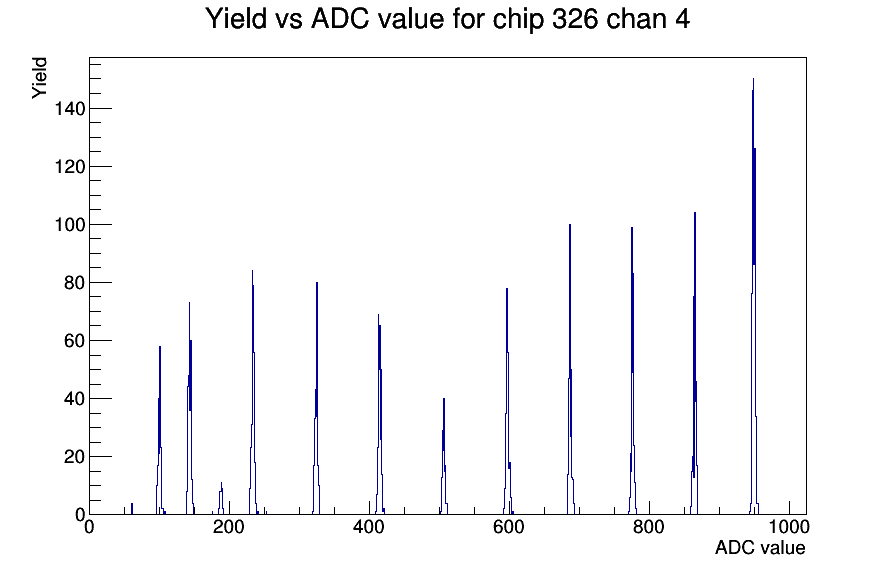 Yield vs ADC value for chip 326 chan 4

Yield

140
120
100
80
60
40
20
0

0
200
400
600
800
1000

ADC value